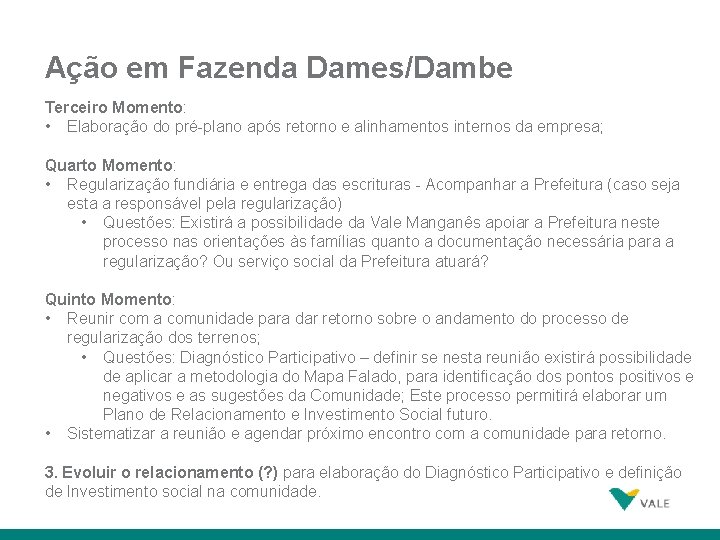 Ação em Fazenda Dames/Dambe

Terceiro Momento:
• Elaboração do pré-plano após retorno e alinhamentos internos da empresa;

Quarto Momento:
• Regularização fundiária e entrega das escrituras - Acompanhar a Prefeitura (caso seja esta a responsável pela regularização)
  • Questões: Existirá a possibilidade da Vale Manganês apoiar a Prefeitura neste processo nas orientações às famílias quanto a documentação necessária para a regularização? Ou serviço social da Prefeitura atuará?

Quinto Momento:
• Reunir com a comunidade para dar retorno sobre o andamento do processo de regularização dos terrenos;
  • Questões: Diagnóstico Participativo – definir se nesta reunião existirá possibilidade de aplicar a metodologia do Mapa Falado, para identificação dos pontos positivos e negativos e as sugestões da Comunidade; Este processo permitirá elaborar um Plano de Relacionamento e Investimento Social futuro.
• Sistematizar a reunião e agendar próximo encontro com a comunidade para retorno.

3. Evoluir o relacionamento (?) para elaboração do Diagnóstico Participativo e definição de Investimento social na comunidade.

VALE